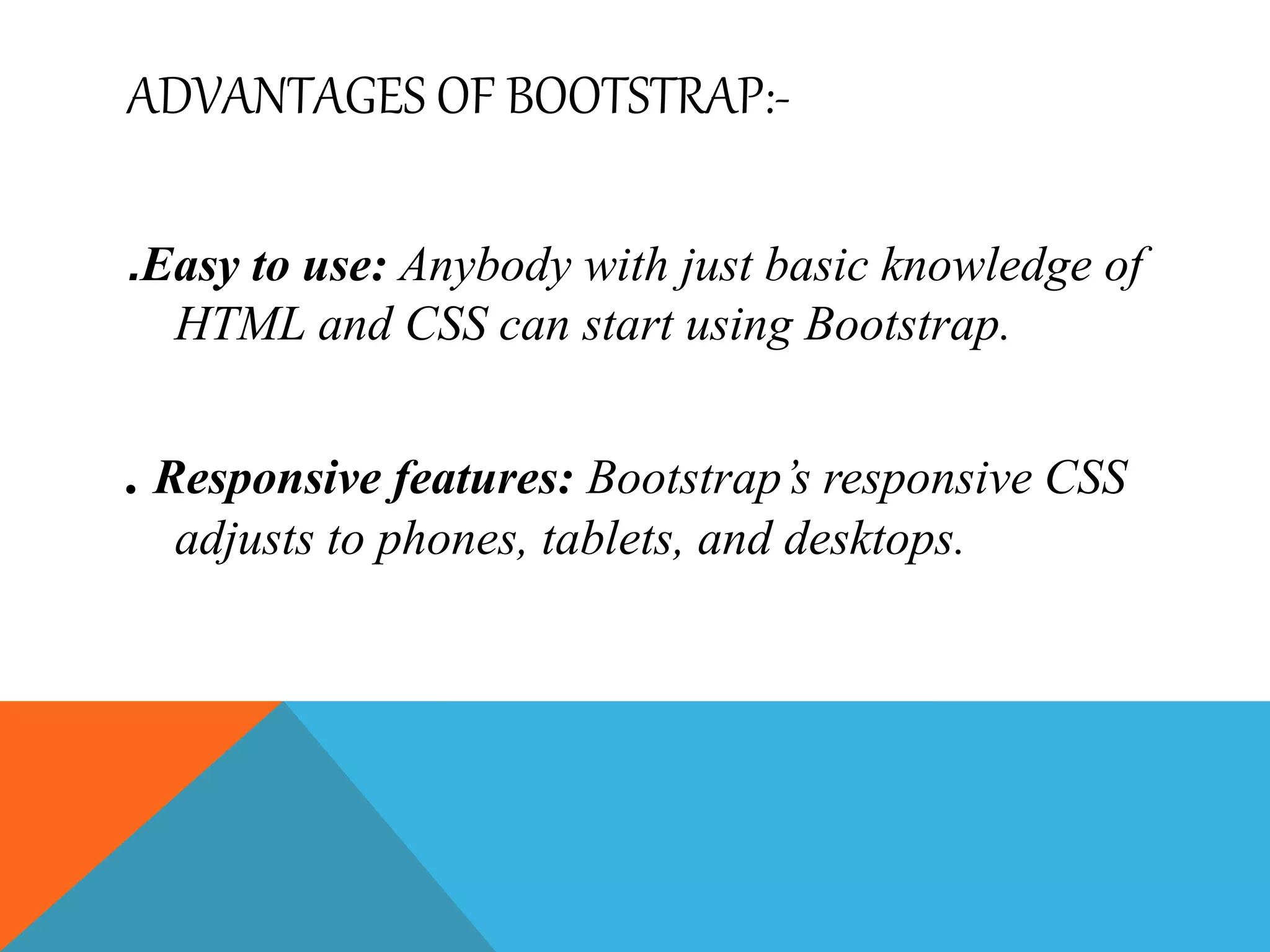 ADVANTAGES OF BOOTSTRAP:-

.Easy to use: Anybody with just basic knowledge of HTML and CSS can start using Bootstrap.

. Responsive features: Bootstrap’s responsive CSS adjusts to phones, tablets, and desktops.